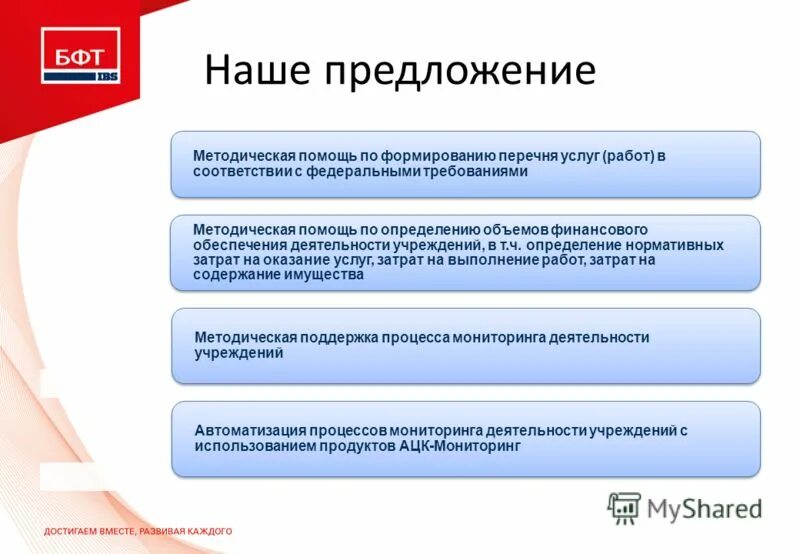 БФТ
IBS

Наше предложение

Методическая помощь по формированию перечня услуг (работ) в соответствии с федеральными требованиями

Методическая помощь по определению объемов финансового обеспечения деятельности учреждений, в т.ч. определение нормативных затрат на оказание услуг, затрат на выполнение работ, затрат на содержание имущества

Методическая поддержка процесса мониторинга деятельности учреждений

Автоматизация процессов мониторинга деятельности учреждений с использованием продуктов АЦК-Мониторинг

MyShared

ДОСТИГАЕМ ВМЕСТЕ, РАЗВИВАЯ КАЖДОГО